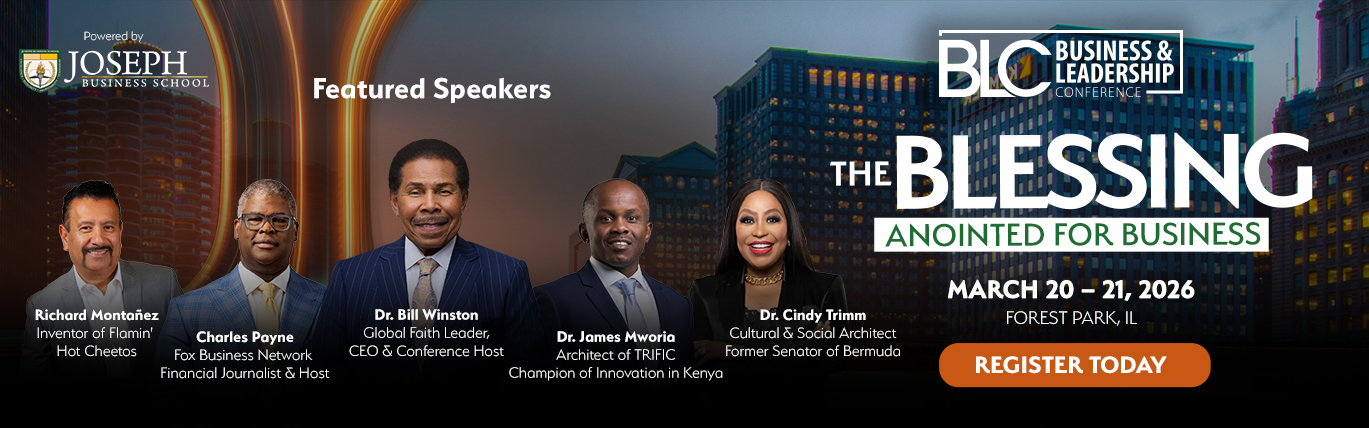 Powered by
JOSEPH
BUSINESS SCHOOL

Featured Speakers

Richard Montañez
Inventor of Flamin' Hot Cheetos

Charles Payne
Fox Business Network
Financial Journalist & Host

Dr. Bill Winston
Global Faith Leader, CEO & Conference Host

Dr. James Mworia
Architect of TRIFIC
Champion of Innovation in Kenya

Dr. Cindy Trimm
Cultural & Social Architect
Former Senator of Bermuda

BLC BUSINESS & LEADERSHIP CONFERENCE

THE BLESSING
ANOINTED FOR BUSINESS

MARCH 20 – 21, 2026
FOREST PARK, IL

REGISTER TODAY